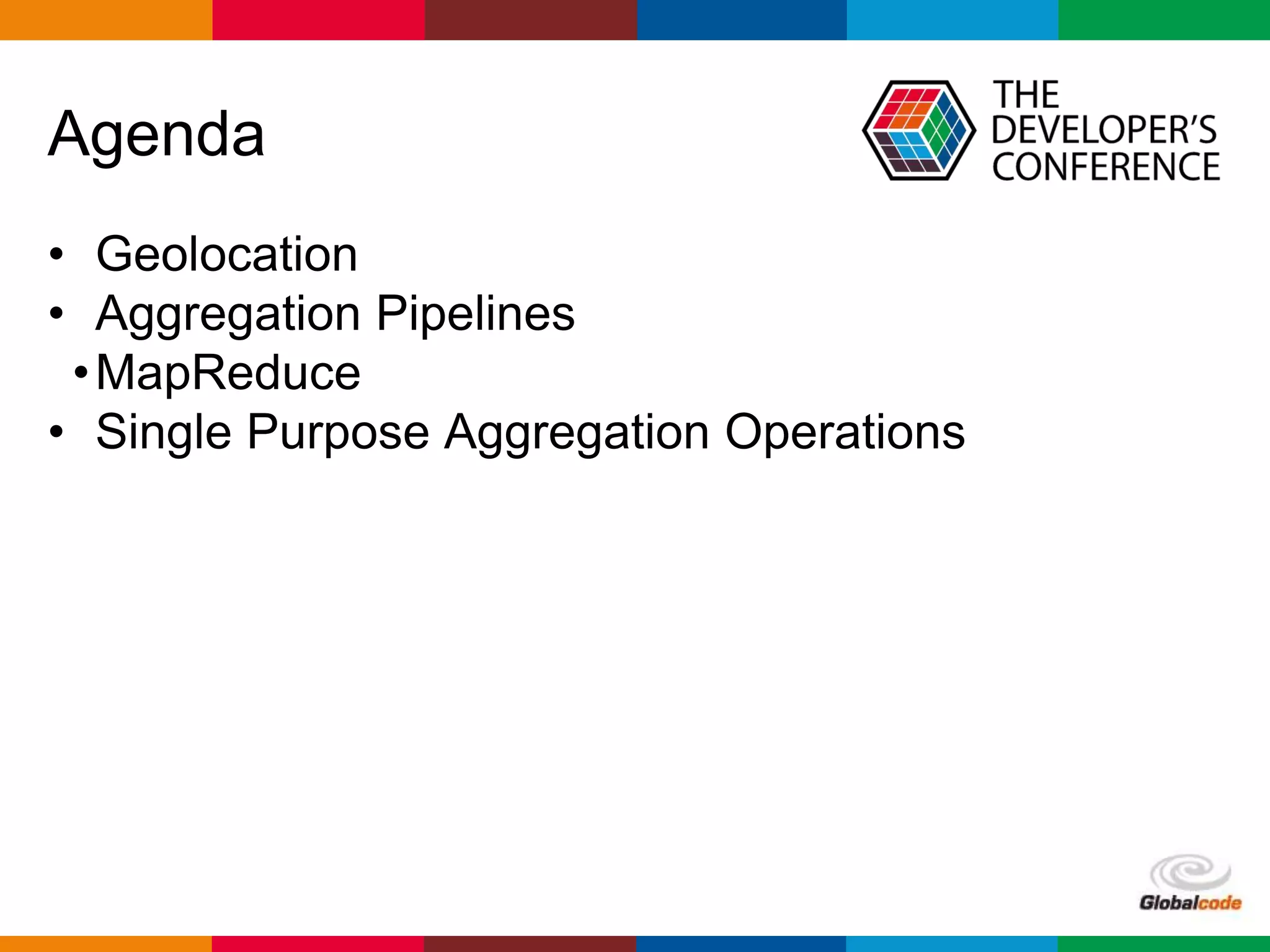 Agenda

THE DEVELOPER'S CONFERENCE

• Geolocation
• Aggregation Pipelines
• MapReduce
• Single Purpose Aggregation Operations

Globalcode